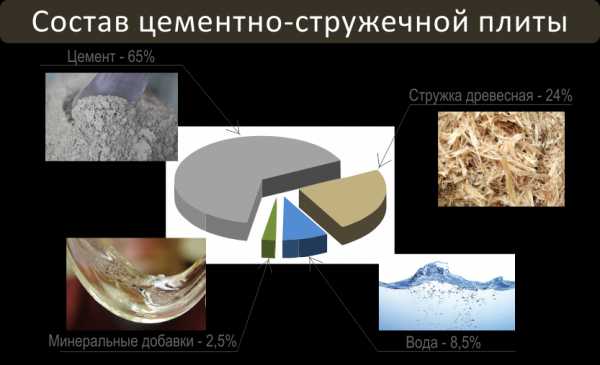 Состав цементно-стружечной плиты

Цемент - 65%

Стружка древесная - 24%

Минеральные добавки - 2,5%

Вода - 8,5%